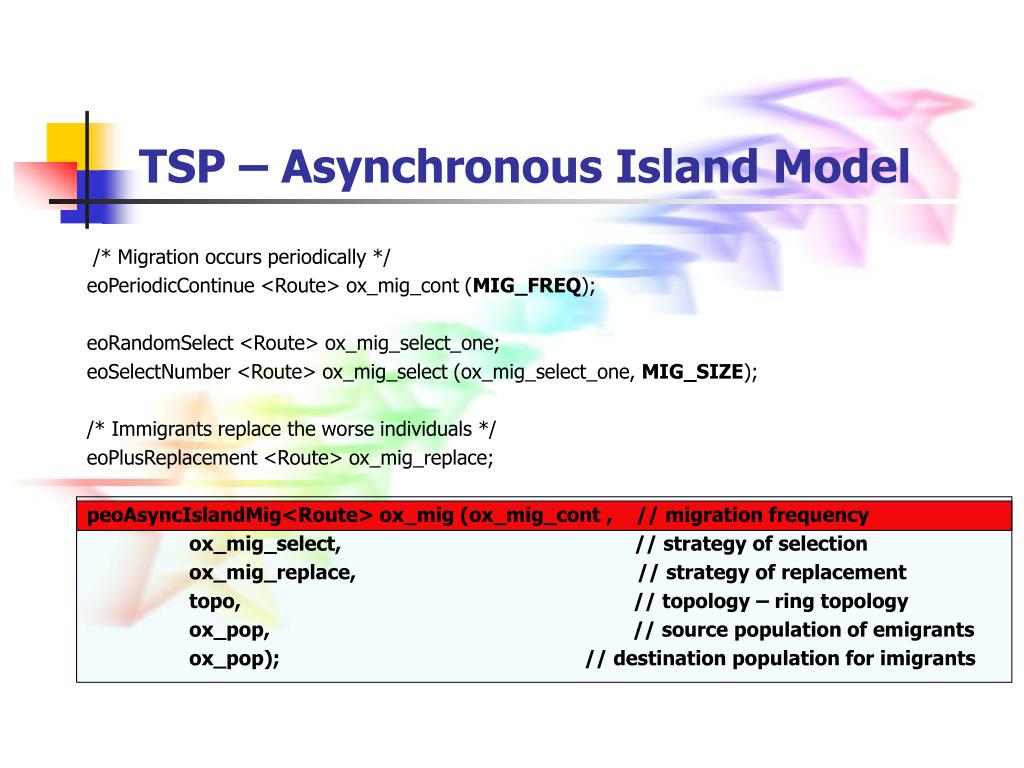 TSP – Asynchronous Island Model

/* Migration occurs periodically */
eoPeriodicContinue <Route> ox_mig_cont (MIG_FREQ);

eoRandomSelect <Route> ox_mig_select_one;
eoSelectNumber <Route> ox_mig_select (ox_mig_select_one, MIG_SIZE);

/* Immigrants replace the worse individuals */
eoPlusReplacement <Route> ox_mig_replace;

peoAsyncIslandMig<Route> ox_mig (ox_mig_cont , // migration frequency
ox_mig_select, // strategy of selection
ox_mig_replace, // strategy of replacement
topo, // topology – ring topology
ox_pop, // source population of emigrants
ox_pop); // destination population for imigrants